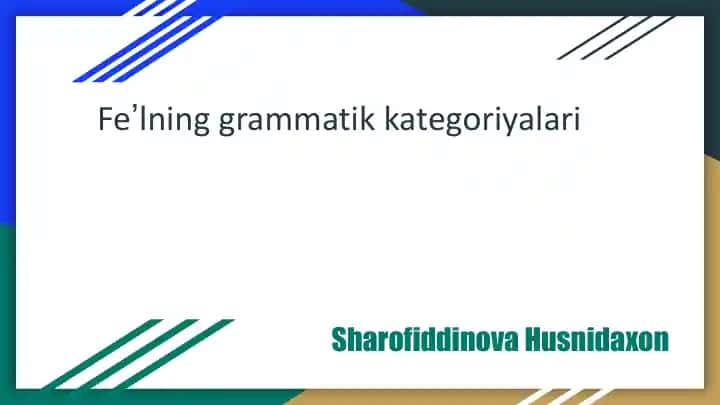 Fe’lning grammatik kategoriyalari

Sharofiddinova Husnidaxon